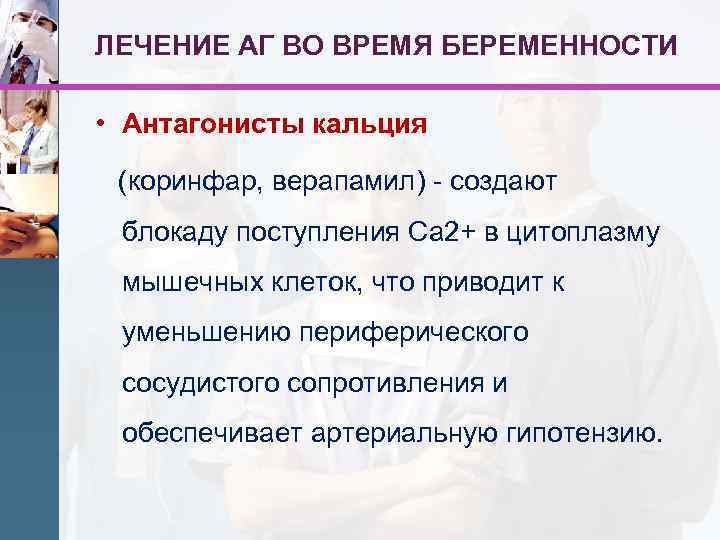 ЛЕЧЕНИЕ АГ ВО ВРЕМЯ БЕРЕМЕННОСТИ

• Антагонисты кальция

(коринфар, верапамил) - создают блокаду поступления Са2+ в цитоплазму мышечных клеток, что приводит к уменьшению периферического сосудистого сопротивления и обеспечивает артериальную гипотензию.